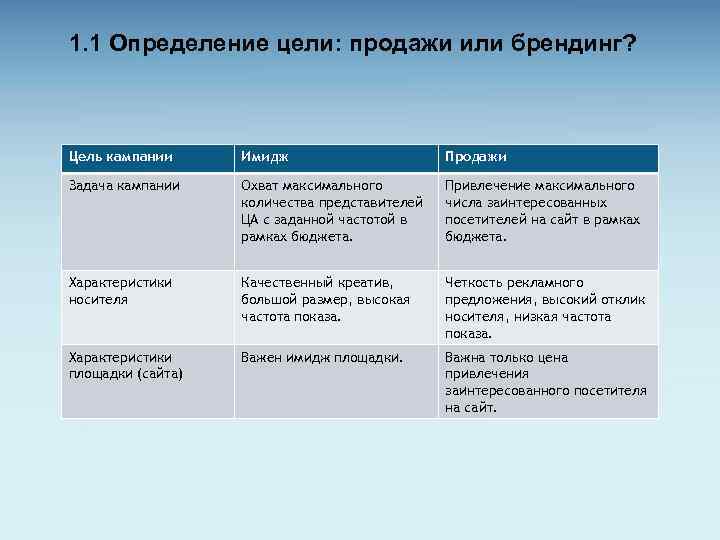 1.1 Определение цели: продажи или брендинг?

| Цель кампании | Имидж | Продажи |
|---|---|---|
| Задача кампании | Охват максимального количества представителей ЦА с заданной частотой в рамках бюджета. | Привлечение максимального числа заинтересованных посетителей на сайт в рамках бюджета. |
| Характеристики носителя | Качественный креатив, большой размер, высокая частота показа. | Четкость рекламного предложения, высокий отклик носителя, низкая частота показа. |
| Характеристики площадки (сайта) | Важен имидж площадки. | Важна только цена привлечения заинтересованного посетителя на сайт. |